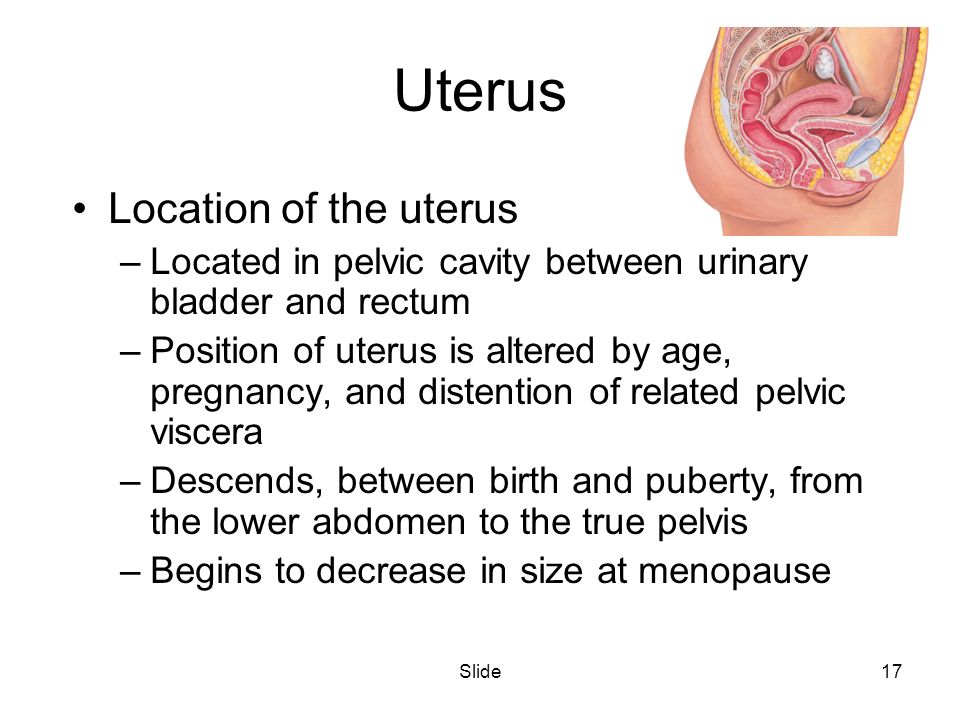 Uterus

• Location of the uterus
– Located in pelvic cavity between urinary bladder and rectum
– Position of uterus is altered by age, pregnancy, and distention of related pelvic viscera
– Descends, between birth and puberty, from the lower abdomen to the true pelvis
– Begins to decrease in size at menopause

Slide

17